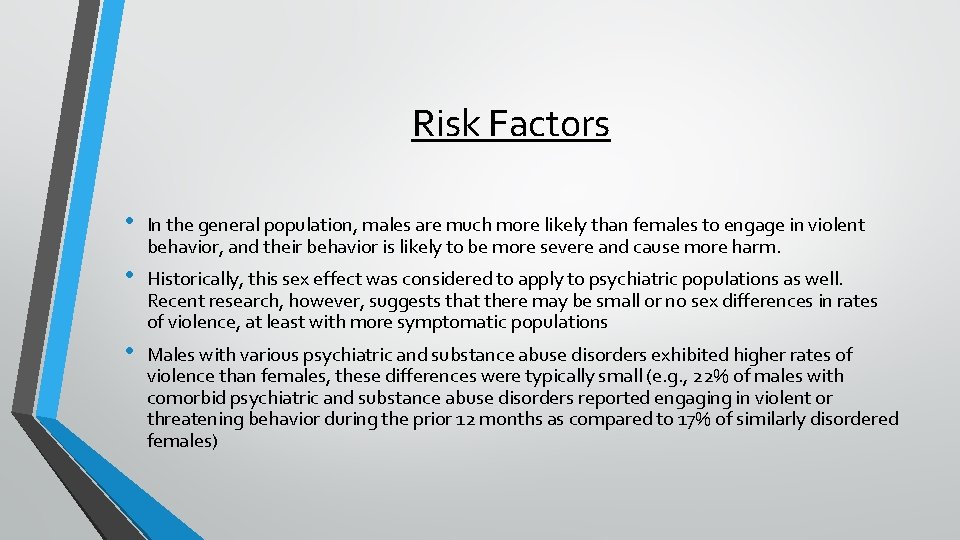 Risk Factors

• In the general population, males are much more likely than females to engage in violent behavior, and their behavior is likely to be more severe and cause more harm.

• Historically, this sex effect was considered to apply to psychiatric populations as well. Recent research, however, suggests that there may be small or no sex differences in rates of violence, at least with more symptomatic populations

• Males with various psychiatric and substance abuse disorders exhibited higher rates of violence than females, these differences were typically small (e.g., 22% of males with comorbid psychiatric and substance abuse disorders reported engaging in violent or threatening behavior during the prior 12 months as compared to 17% of similarly disordered females)